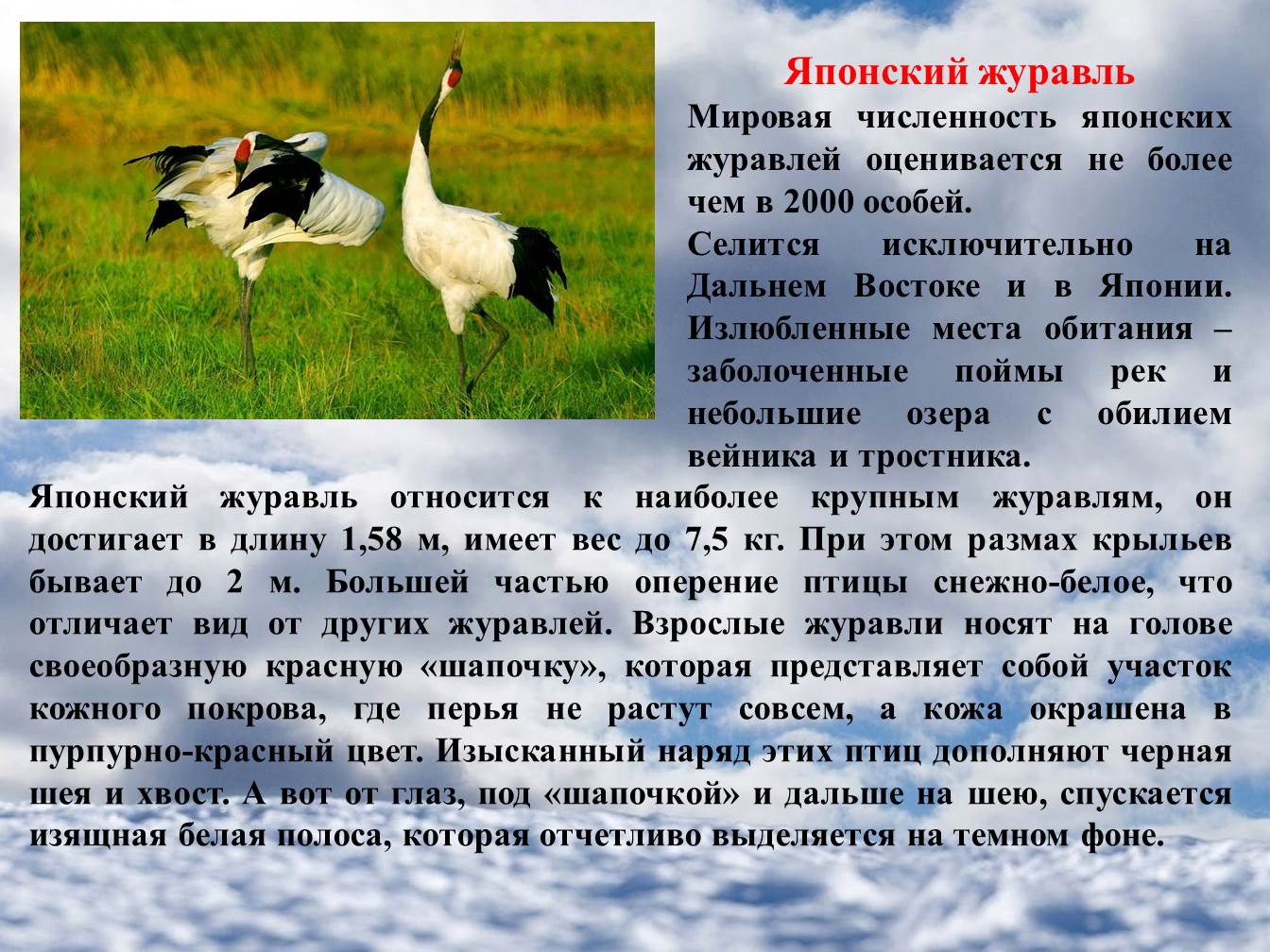 Японский журавль

Мировая численность японских журавлей оценивается не более чем в 2000 особей.

Селится исключительно на Дальнем Востоке и в Японии. Излюбленные места обитания – заболоченные поймы рек и небольшие озера с обилием вейника и тростника.

Японский журавль относится к наиболее крупным журавлям, он достигает в длину 1,58 м, имеет вес до 7,5 кг. При этом размах крыльев бывает до 2 м. Большей частью оперение птицы снежно-белое, что отличает вид от других журавлей. Взрослые журавли носят на голове своеобразную красную «шапочку», которая представляет собой участок кожного покрова, где перья не растут совсем, а кожа окрашена в пурпурно-красный цвет. Изысканный наряд этих птиц дополняют черная шея и хвост. А вот от глаз, под «шапочкой» и дальше на шею, спускается изящная белая полоса, которая отчетливо выделяется на темном фоне.